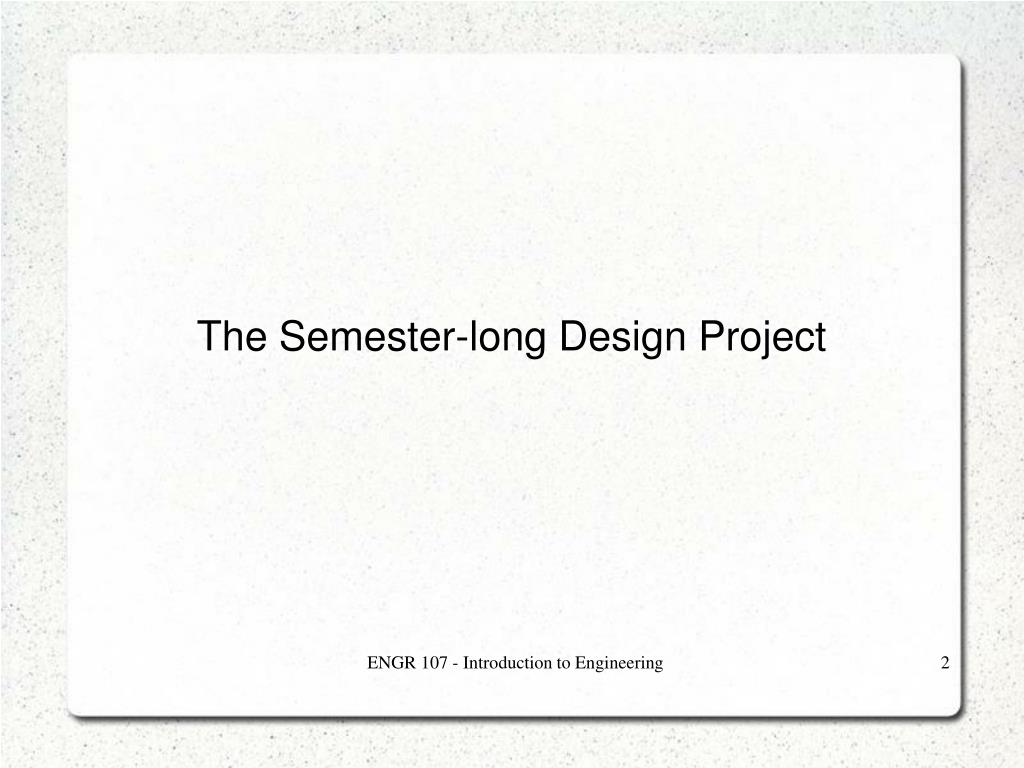 The Semester-long Design Project

ENGR 107 - Introduction to Engineering

2